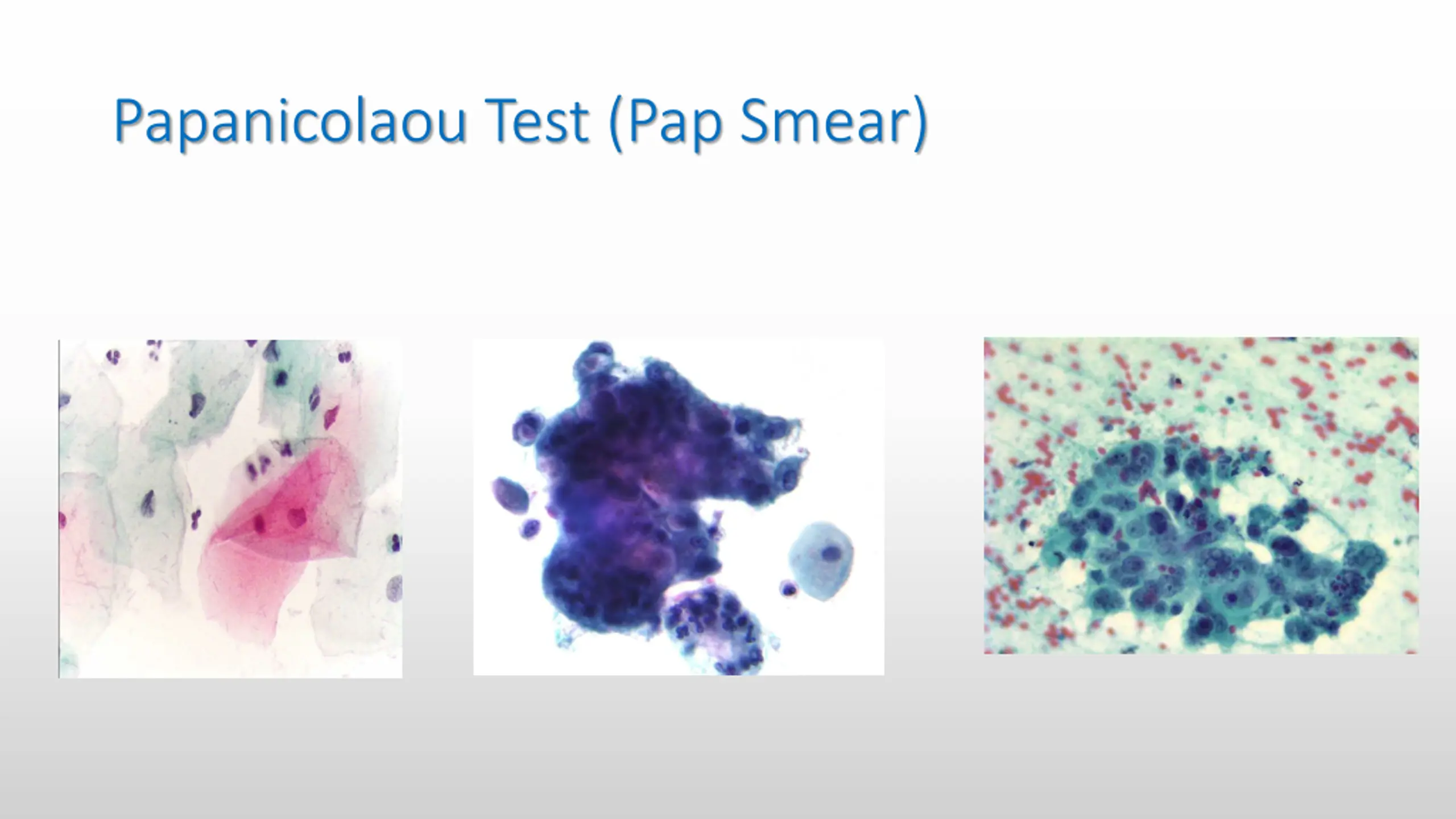 Papanicolaou Test (Pap Smear)